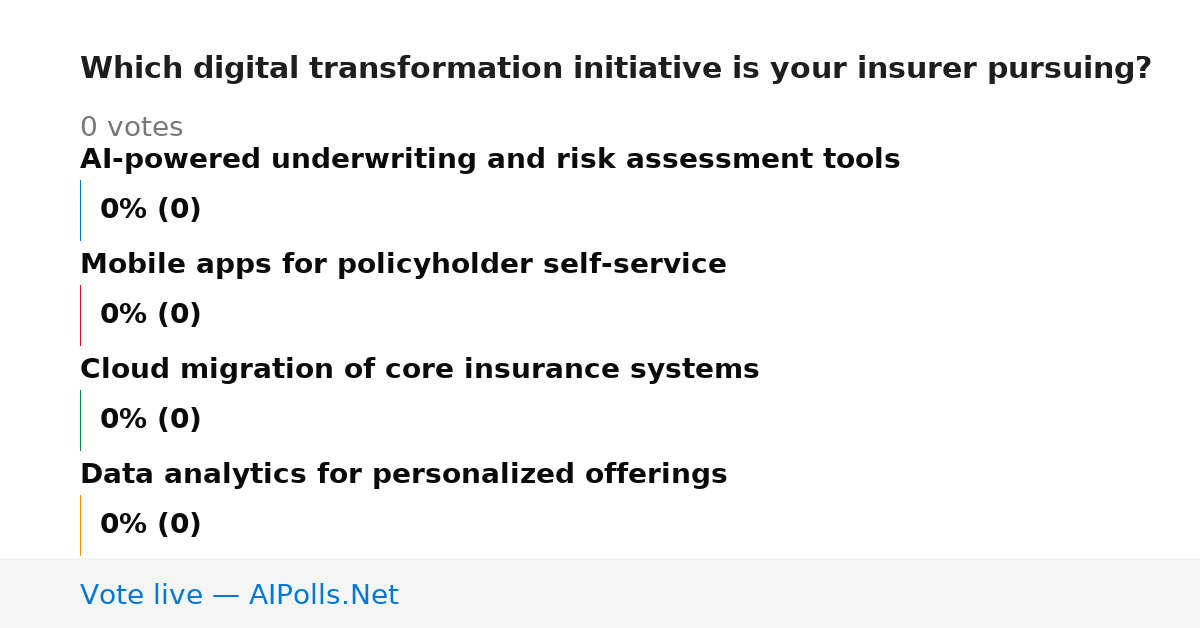 Which digital transformation initiative is your insurer pursuing?

0 votes

AI-powered underwriting and risk assessment tools

0% (0)

Mobile apps for policyholder self-service

0% (0)

Cloud migration of core insurance systems

0% (0)

Data analytics for personalized offerings

0% (0)

Vote live — AIPolls.Net